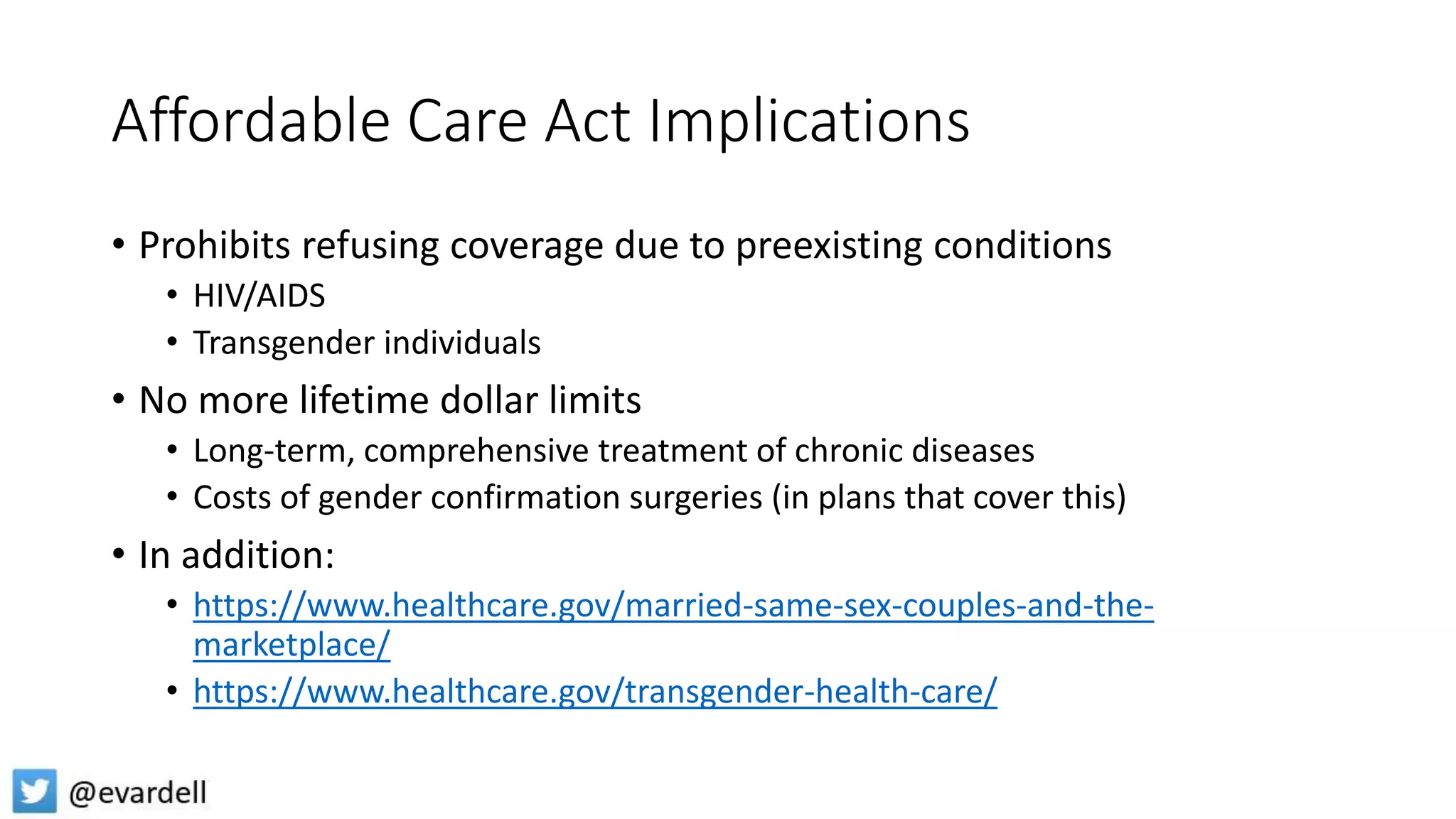 Affordable Care Act Implications

• Prohibits refusing coverage due to preexisting conditions
  • HIV/AIDS
  • Transgender individuals
• No more lifetime dollar limits
  • Long-term, comprehensive treatment of chronic diseases
  • Costs of gender confirmation surgeries (in plans that cover this)
• In addition:
  • https://www.healthcare.gov/married-same-sex-couples-and-the-marketplace/
  • https://www.healthcare.gov/transgender-health-care/

@evardell